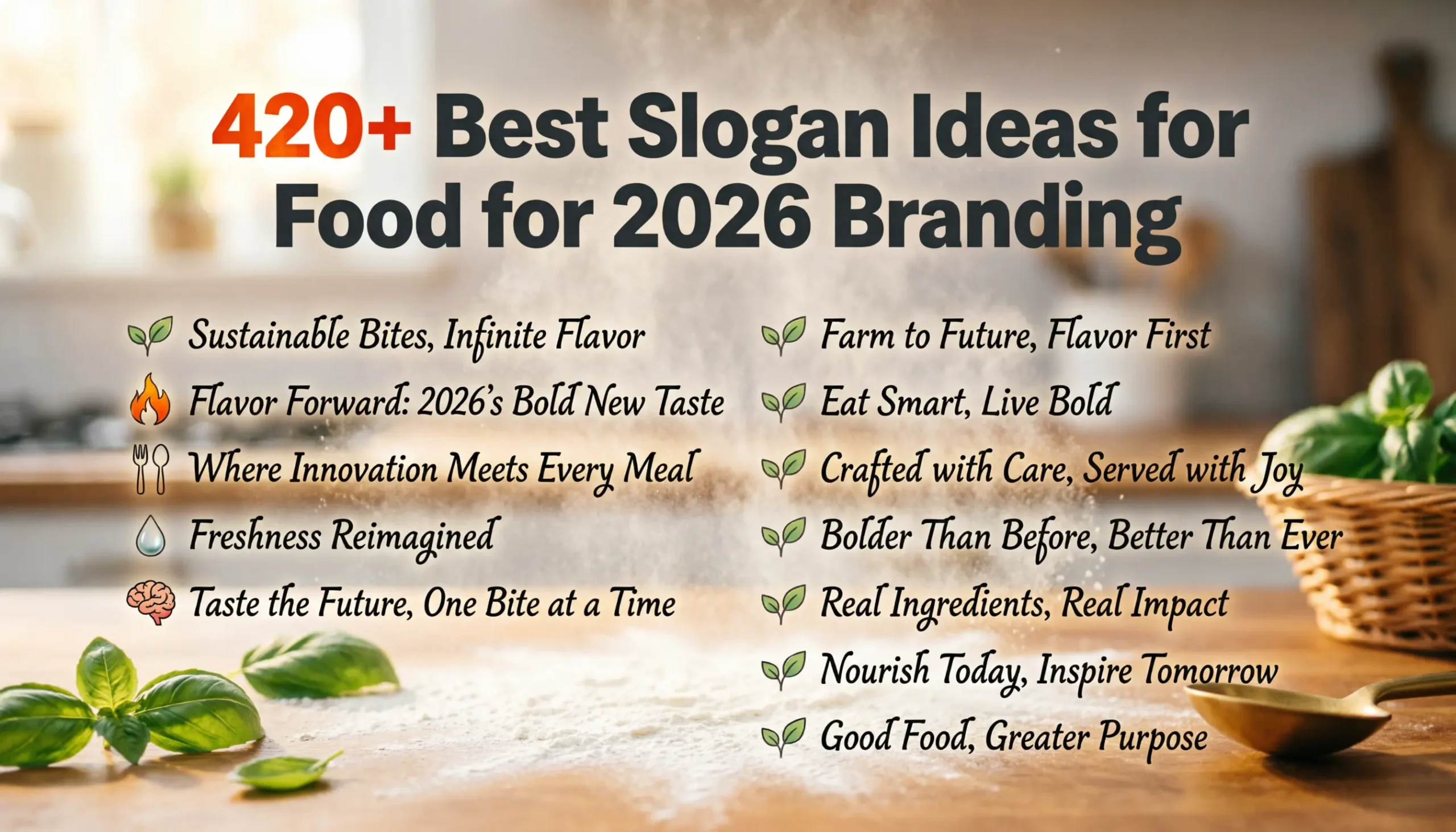 420+ Best Slogan Ideas for Food for 2026 Branding

Sustainable Bites, Infinite Flavor

Flavor Forward: 2026's Bold New Taste

Where Innovation Meets Every Meal

Freshness Reimagined

Taste the Future, One Bite at a Time

Farm to Future, Flavor First

Eat Smart, Live Bold

Crafted with Care, Served with Joy

Bolder Than Before, Better Than Ever

Real Ingredients, Real Impact

Nourish Today, Inspire Tomorrow

Good Food, Greater Purpose